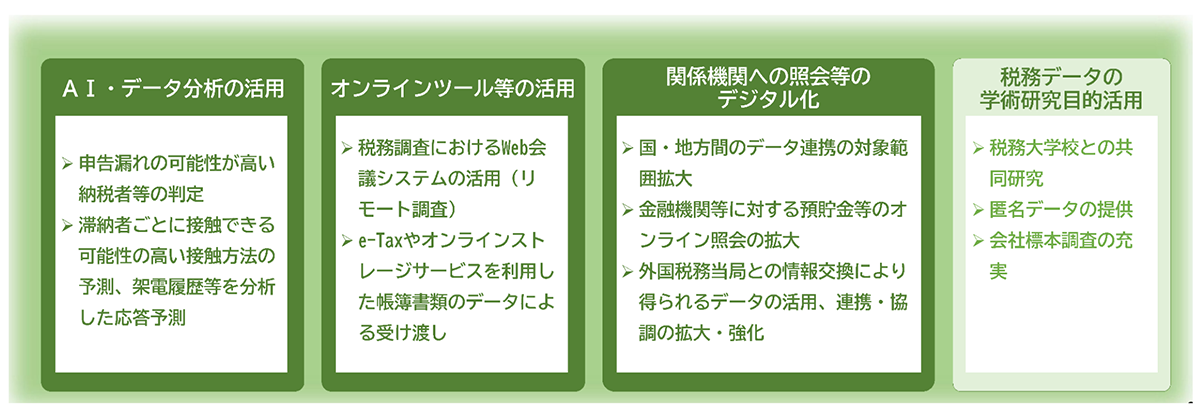 ＡＩ・データ分析の活用

➢ 申告漏れの可能性が高い納税者等の判定
➢ 滞納者ごとに接触できる可能性の高い接触方法の予測、架電履歴等を分析した応答予測

オンラインツール等の活用

➢ 税務調査におけるWeb会議システムの活用（リモート調査）
➢ e-Taxやオンラインストレージサービスを利用した帳簿書類のデータによる受け渡し

関係機関への照会等のデジタル化

➢ 国・地方間のデータ連携の対象範囲拡大
➢ 金融機関等に対する預貯金等のオンライン照会の拡大
➢ 外国税務当局との情報交換により得られるデータの活用、連携・協調の拡大・強化

税務データの学術研究目的活用

➢ 税務大学校との共同研究
➢ 匿名データの提供
➢ 会社標本調査の充実